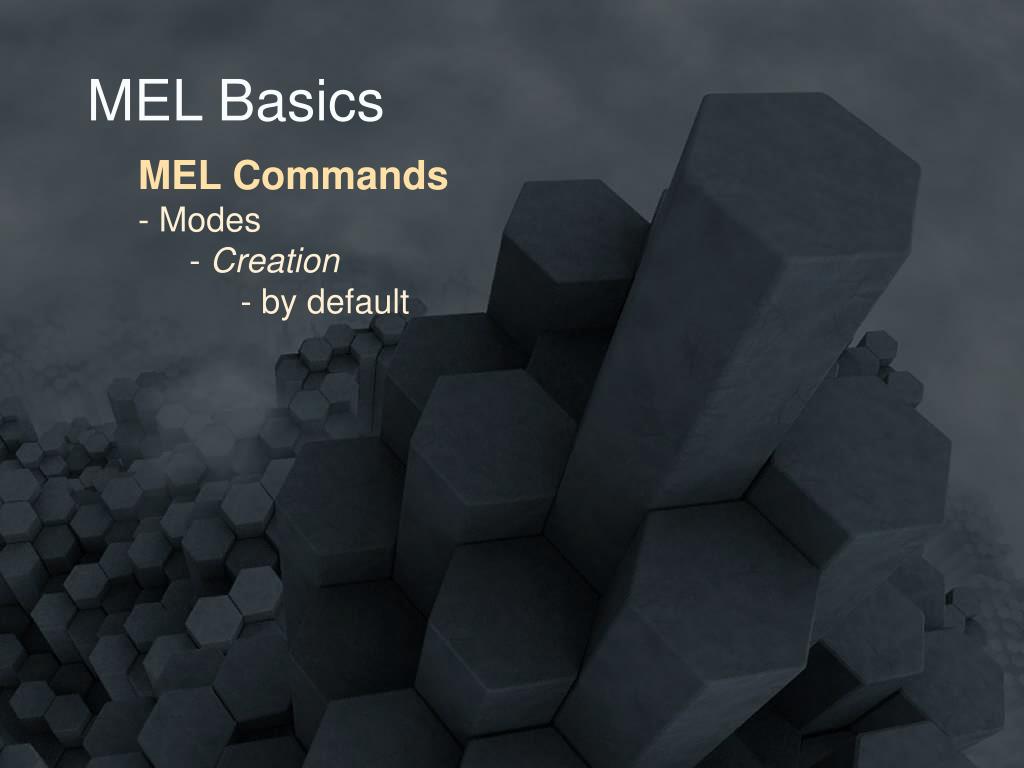 MEL Basics

MEL Commands
- Modes
- Creation
- by default